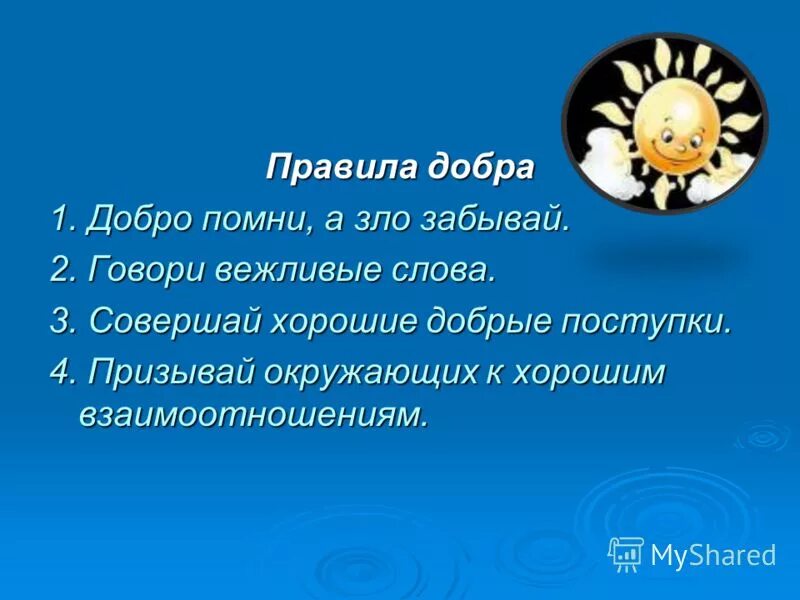 Правила добра

1. Добро помни, а зло забывай.

2. Говори вежливые слова.

3. Совершай хорошие добрые поступки.

4. Призывай окружающих к хорошим взаимоотношениям.

MyShared